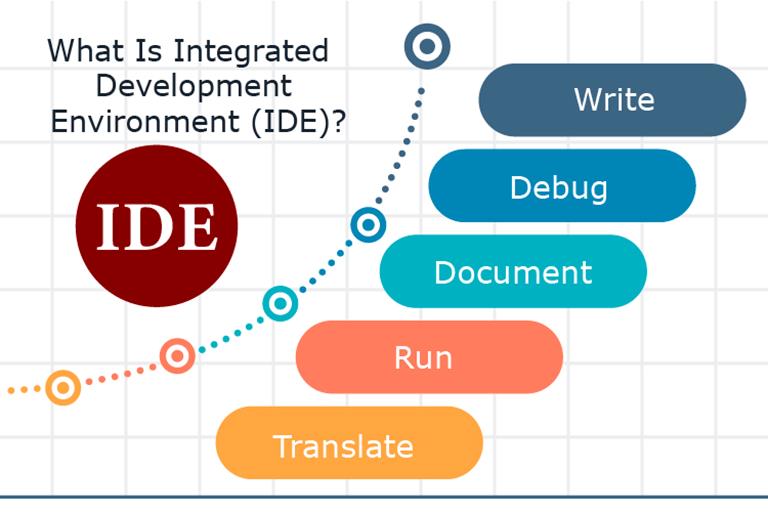 What Is Integrated Development Environment (IDE)?

IDE

Write

Debug

Document

Run

Translate